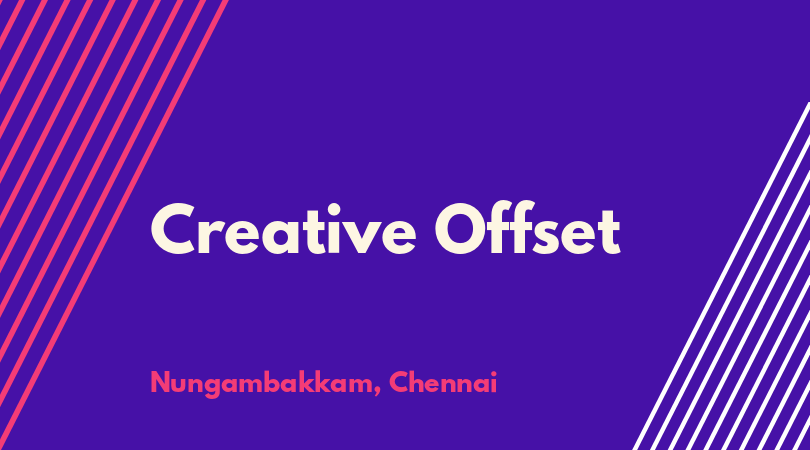 Creative Offset

Nungambakkam, Chennai